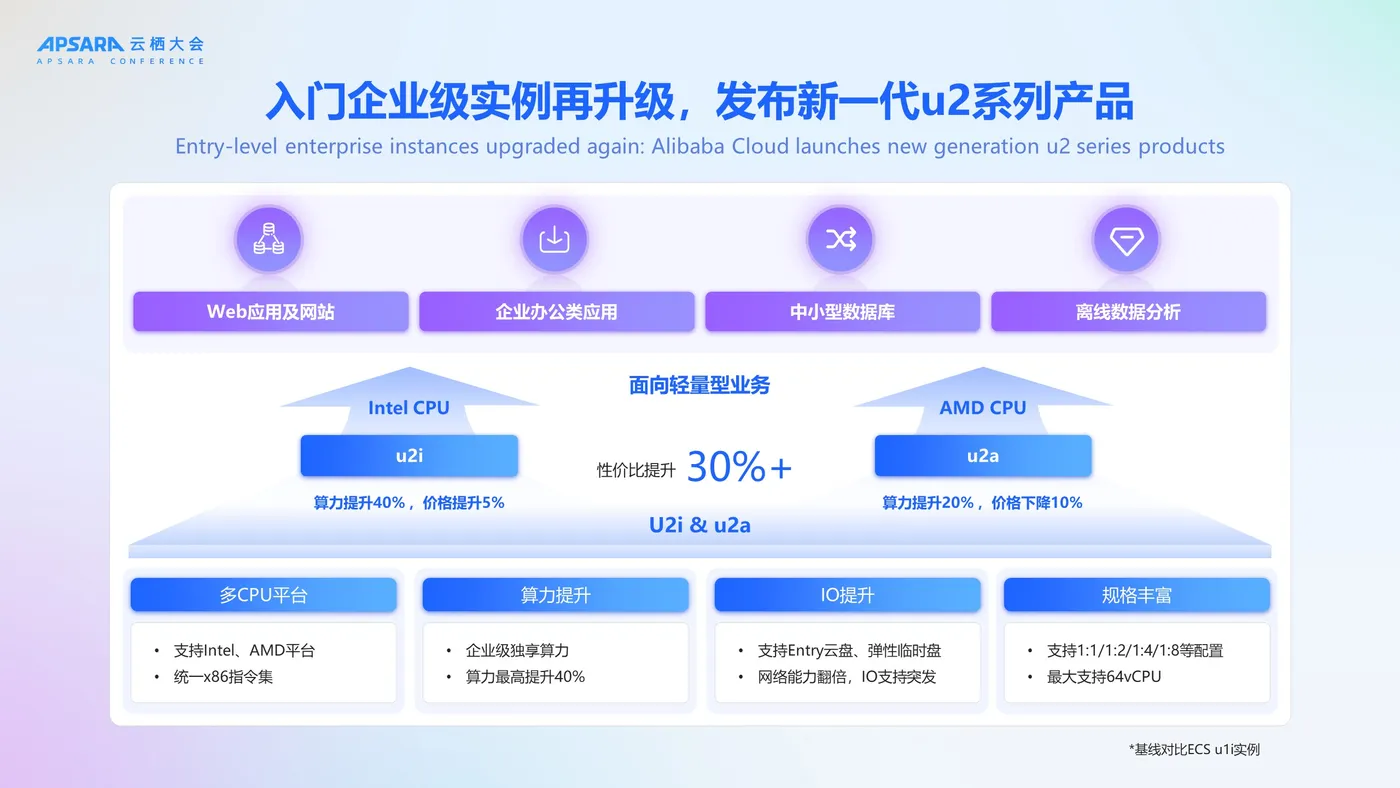 APSARA 云栖大会
APSARA CONFERENCE

入门企业级实例再升级，发布新一代u2系列产品
Entry-level enterprise instances upgraded again: Alibaba Cloud launches new generation u2 series products

Web应用及网站
企业办公类应用
中小型数据库
离线数据分析

面向轻量型业务

Intel CPU
u2i
算力提升40%，价格提升5%

性价比提升 30%+

AMD CPU
u2a
算力提升20%，价格下降10%

U2i & u2a

多CPU平台
• 支持Intel、AMD平台
• 统一x86指令集

算力提升
• 企业级独享算力
• 算力最高提升40%

IO提升
• 支持Entry云盘、弹性临时盘
• 网络能力翻倍，IO支持突发

规格丰富
• 支持1:1/1:2/1:4/1:8等配置
• 最大支持64vCPU

*基线对比ECS u1i实例